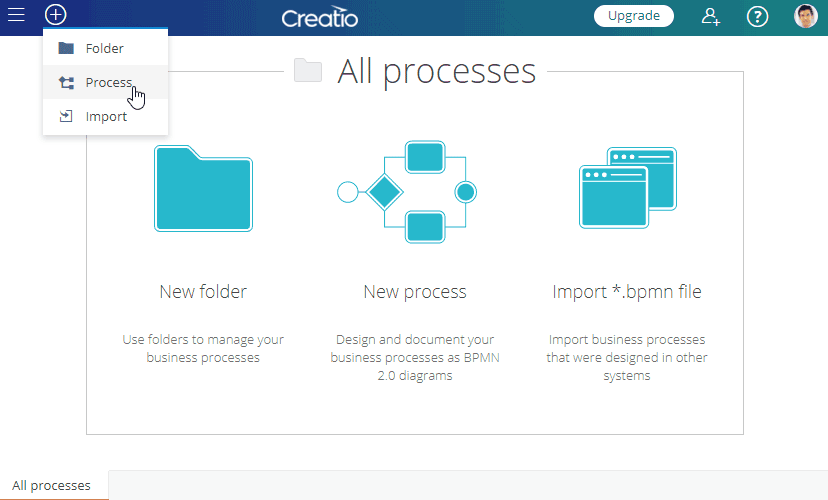 Creatio

Upgrade

Folder

Process

Import

All processes

New folder

Use folders to manage your business processes

New process

Design and document your business processes as BPMN 2.0 diagrams

Import *.bpmn file

Import business processes that were designed in other systems

All processes